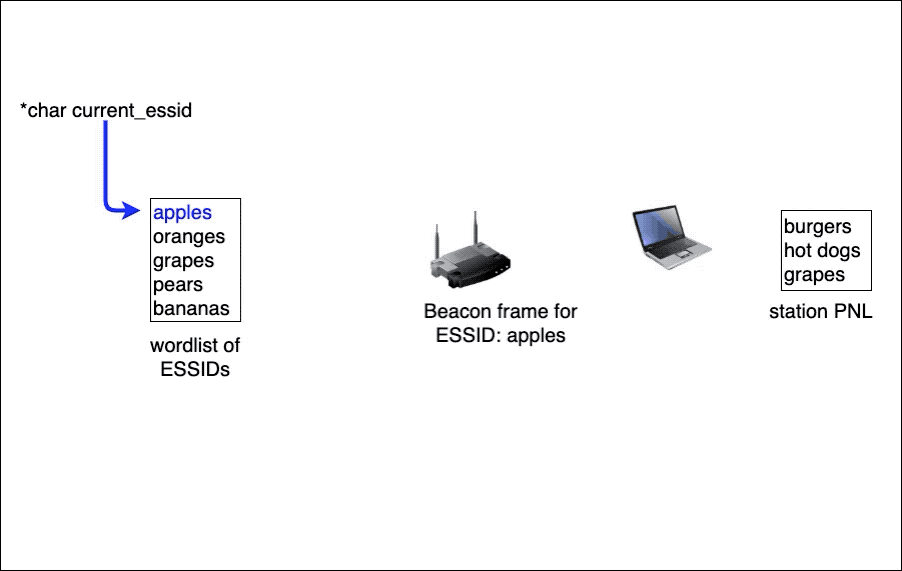 *char current_essid

apples
oranges
grapes
pears
bananas

wordlist of ESSIDs

Beacon frame for ESSID: apples

burgers
hot dogs
grapes

station PNL